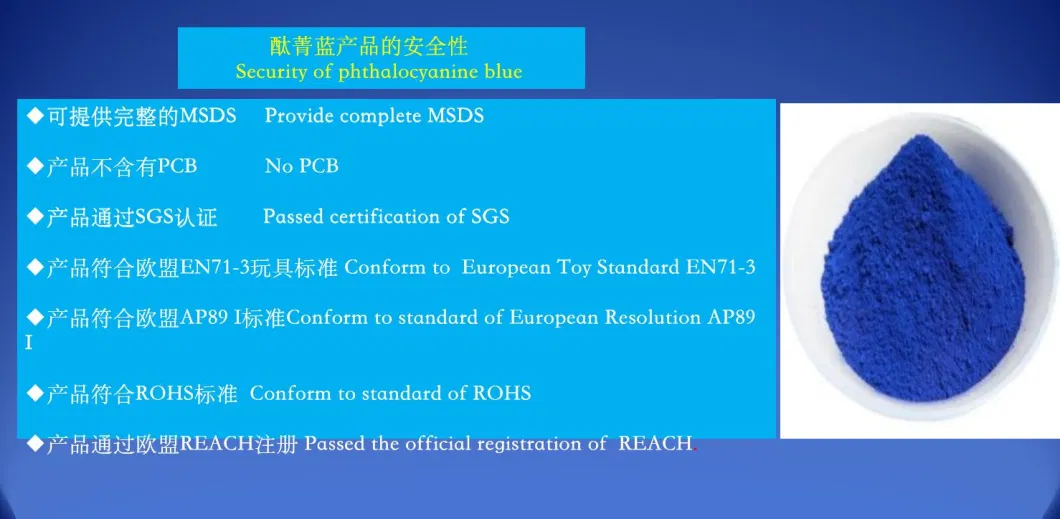 酞菁蓝产品的安全性
Security of phthalocyanine blue

◆可提供完整的MSDS Provide complete MSDS

◆产品不含有PCB No PCB

◆产品通过SGS认证 Passed certification of SGS

◆产品符合欧盟EN71-3玩具标准 Conform to European Toy Standard EN71-3

◆产品符合欧盟AP89 I标准Conform to standard of European Resolution AP89 I

◆产品符合ROHS标准 Conform to standard of ROHS

◆产品通过欧盟REACH注册 Passed the official registration of REACH.